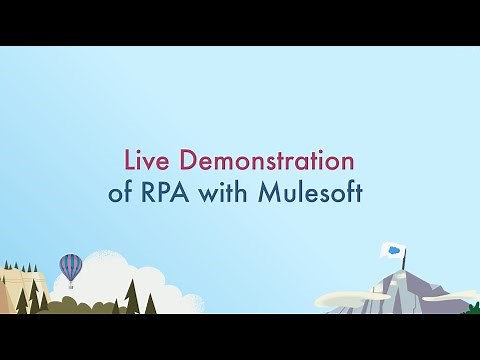 Live Demonstration
of RPA with Mulesoft